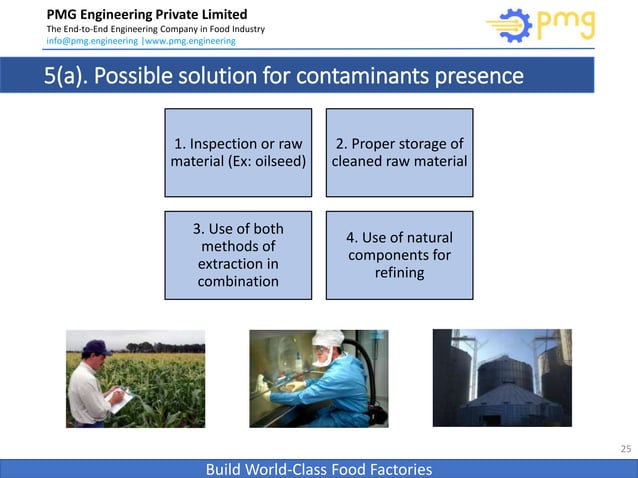 PMG Engineering Private Limited
The End-to-End Engineering Company in Food Industry
info@pmg.engineering |www.pmg.engineering

pmg

5(a). Possible solution for contaminants presence

1. Inspection or raw material (Ex: oilseed)

2. Proper storage of cleaned raw material

3. Use of both methods of extraction in combination

4. Use of natural components for refining

25

Build World-Class Food Factories